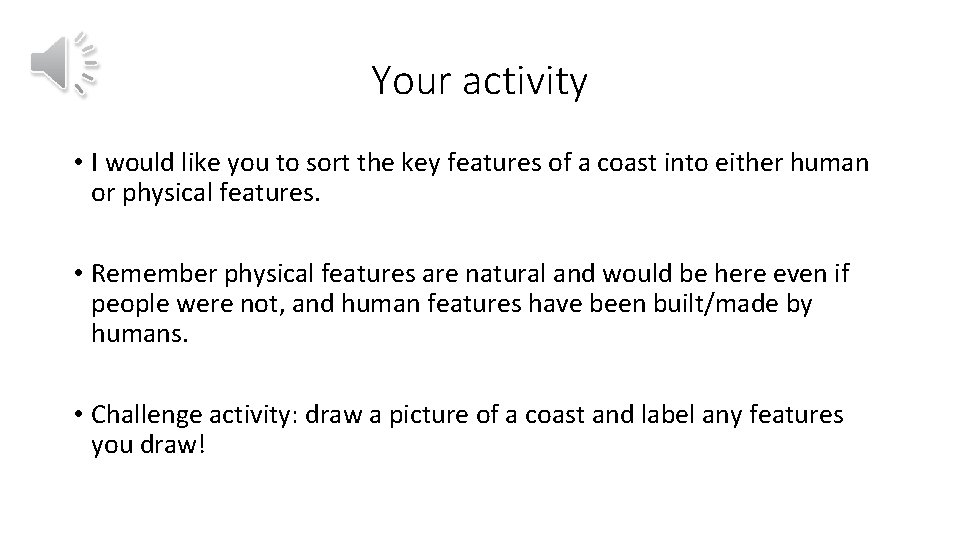 Your activity

• I would like you to sort the key features of a coast into either human or physical features.

• Remember physical features are natural and would be here even if people were not, and human features have been built/made by humans.

• Challenge activity: draw a picture of a coast and label any features you draw!